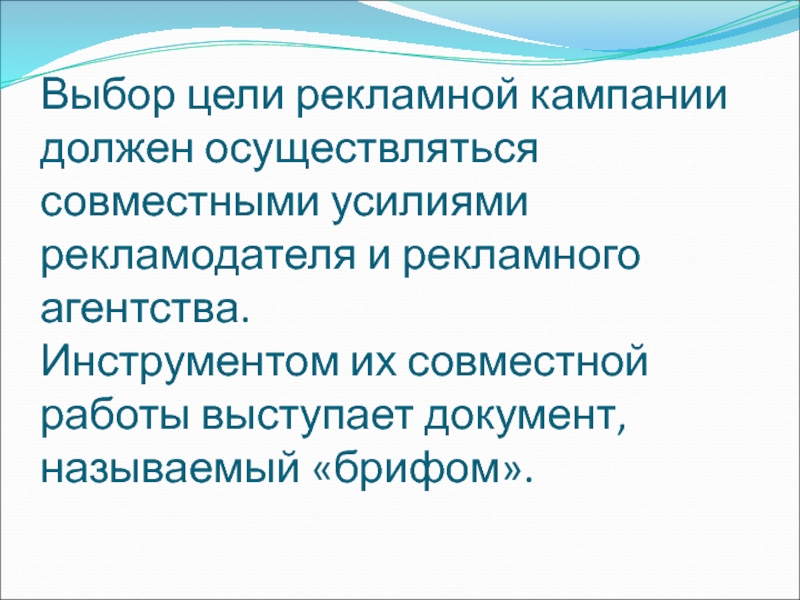 Выбор цели рекламной кампании должен осуществляться совместными усилиями рекламодателя и рекламного агентства.
Инструментом их совместной работы выступает документ, называемый «брифом».